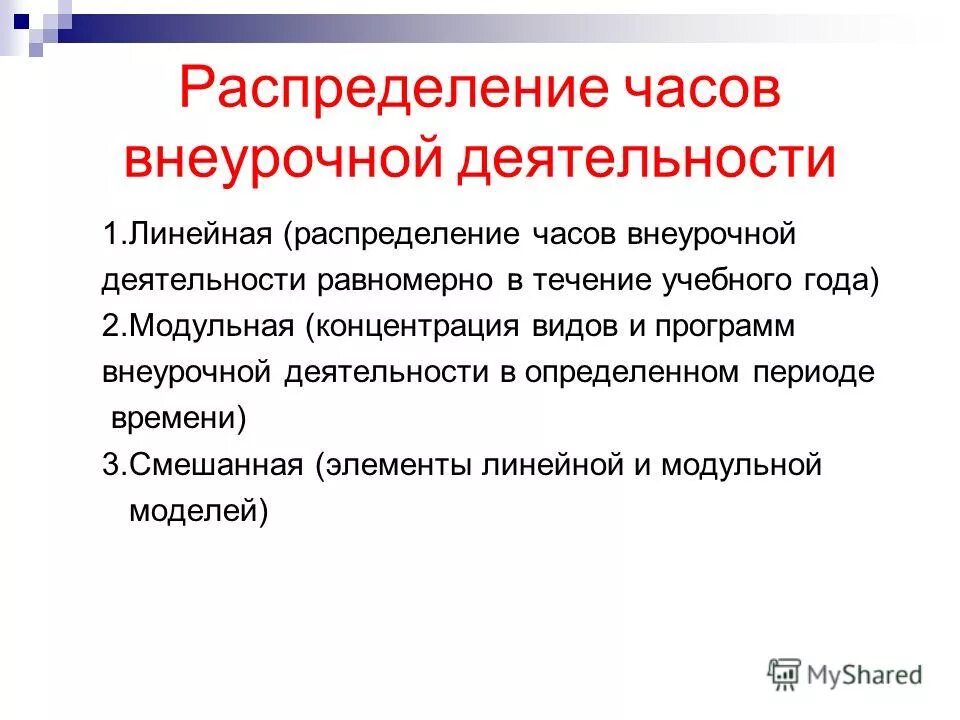 Распределение часов внеурочной деятельности

1.Линейная (распределение часов внеурочной деятельности равномерно в течение учебного года)

2.Модульная (концентрация видов и программ внеурочной деятельности в определенном периоде времени)

3.Смешанная (элементы линейной и модульной моделей)

MyShared